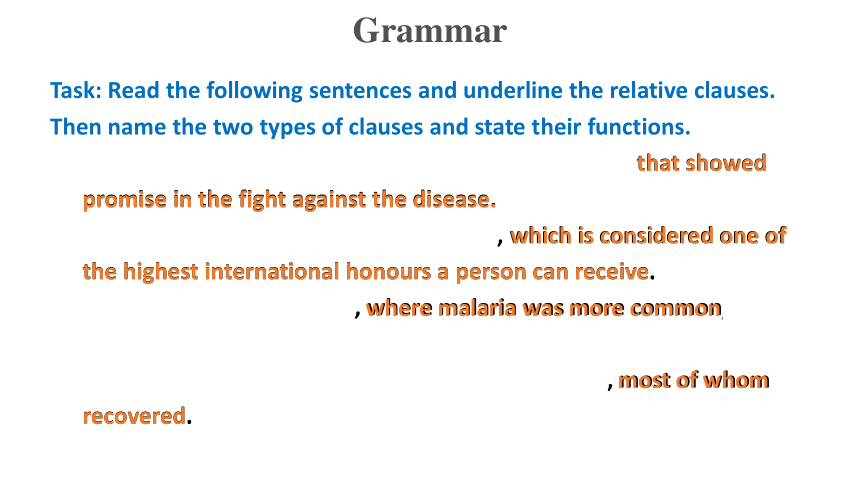 Grammar

Task: Read the following sentences and underline the relative clauses. Then name the two types of clauses and state their functions.

that showed promise in the fight against the disease.

, which is considered one of the highest international honours a person can receive.

, where malaria was more common,

, most of whom recovered.